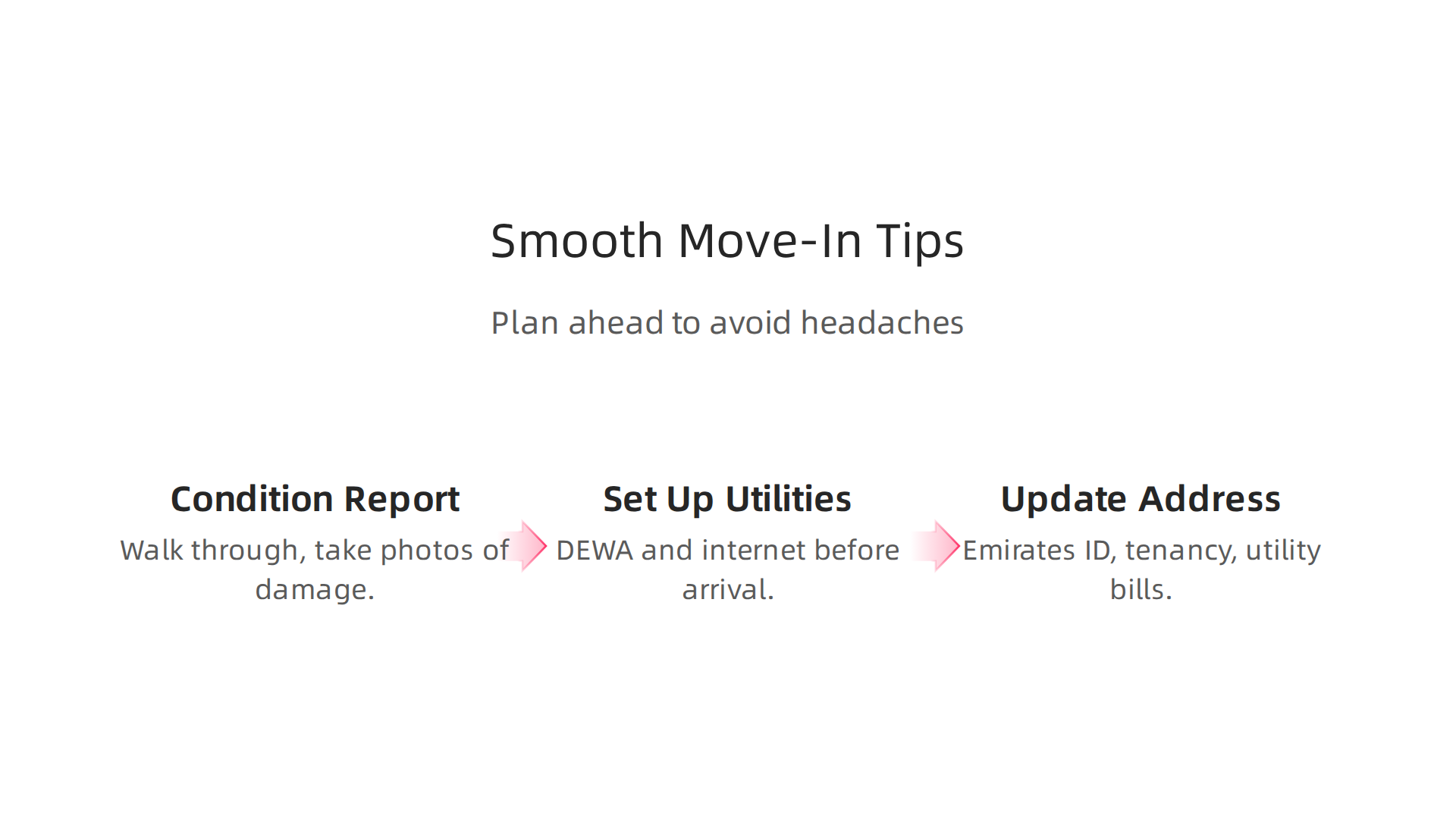 Smooth Move-In Tips

Plan ahead to avoid headaches

Condition Report

Walk through, take photos of damage.

Set Up Utilities

DEWA and internet before arrival.

Update Address

Emirates ID, tenancy, utility bills.